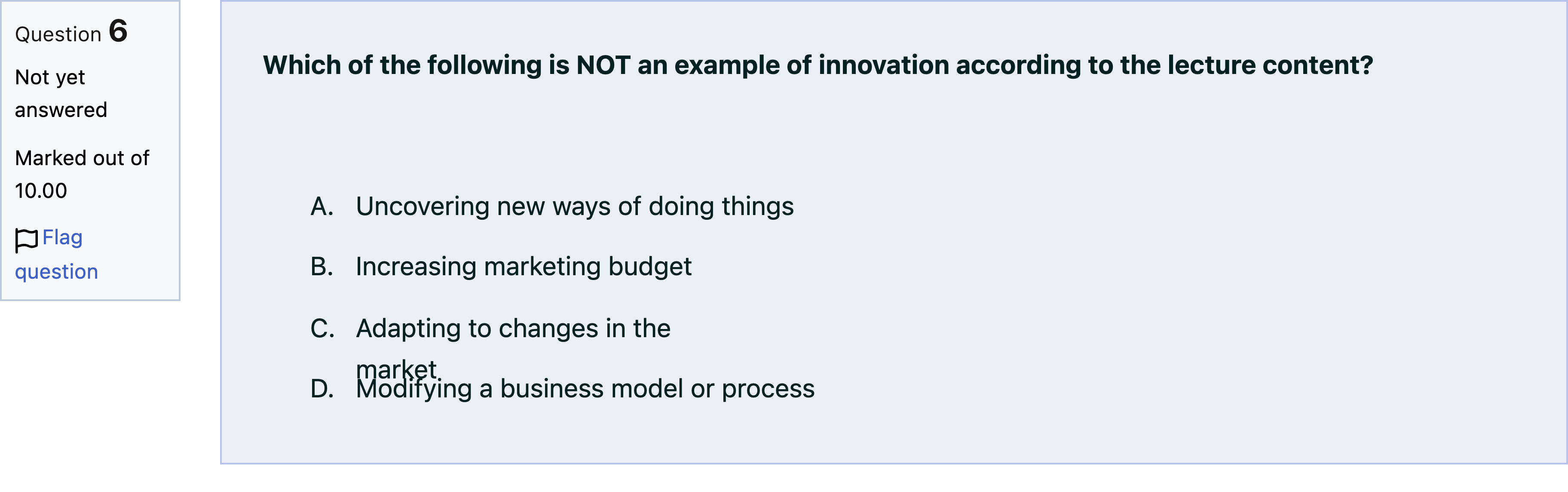 Question 6
Not yet answered
Marked out of 10.00
Flag question

Which of the following is NOT an example of innovation according to the lecture content?

A. Uncovering new ways of doing things
B. Increasing marketing budget
C. Adapting to changes in the market
D. Modifying a business model or process